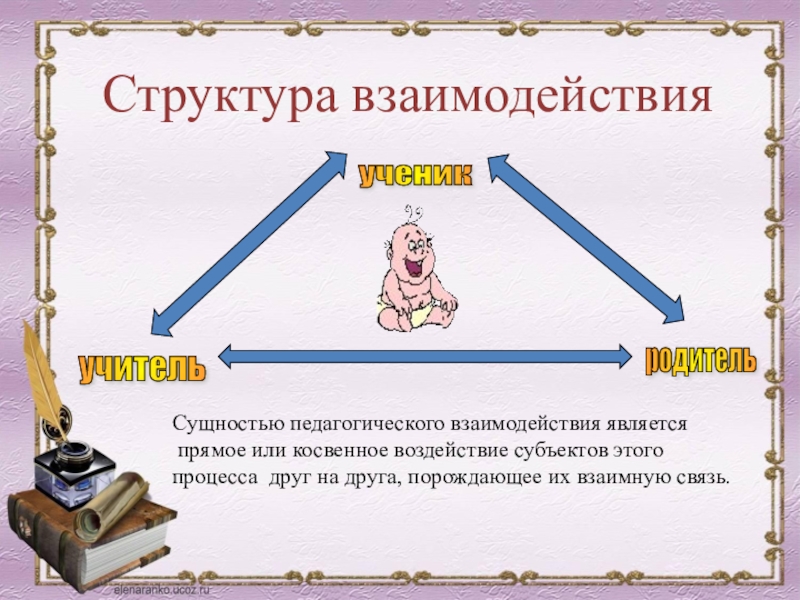 Структура взаимодействия

ученик

учитель

родитель

Сущностью педагогического взаимодействия является прямое или косвенное воздействие субъектов этого процесса друг на друга, порождающее их взаимную связь.

elenaranko.ucoz.ru